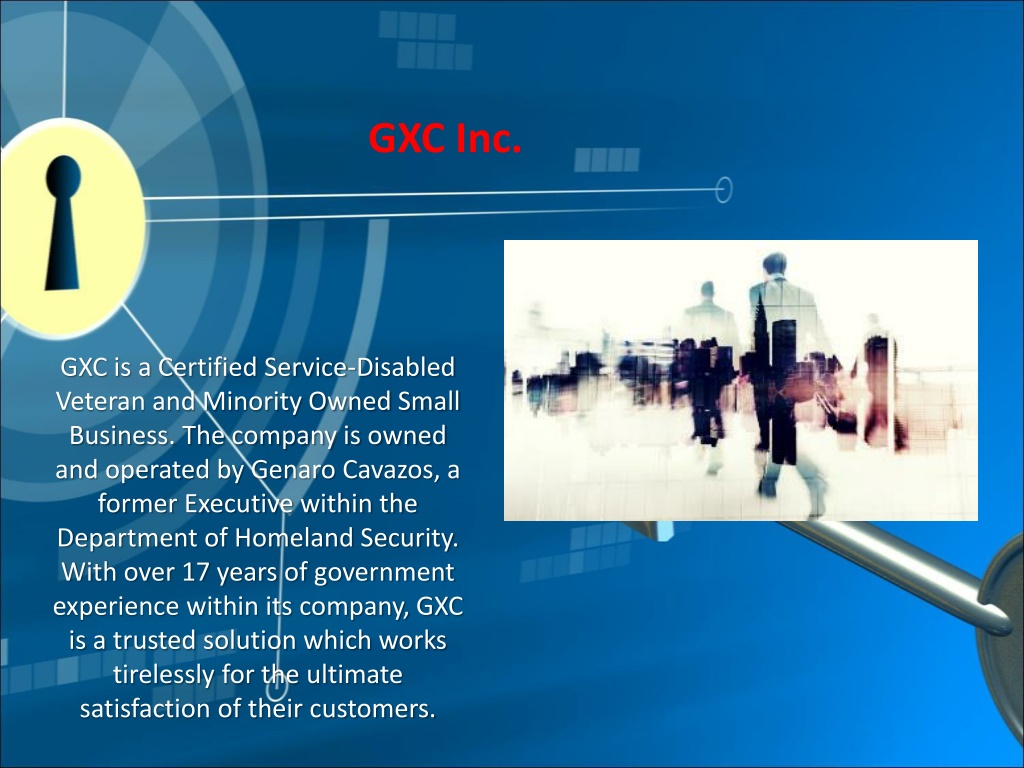 GXC Inc.

GXC is a Certified Service-Disabled Veteran and Minority Owned Small Business. The company is owned and operated by Genaro Cavazos, a former Executive within the Department of Homeland Security. With over 17 years of government experience within its company, GXC is a trusted solution which works tirelessly for the ultimate satisfaction of their customers.